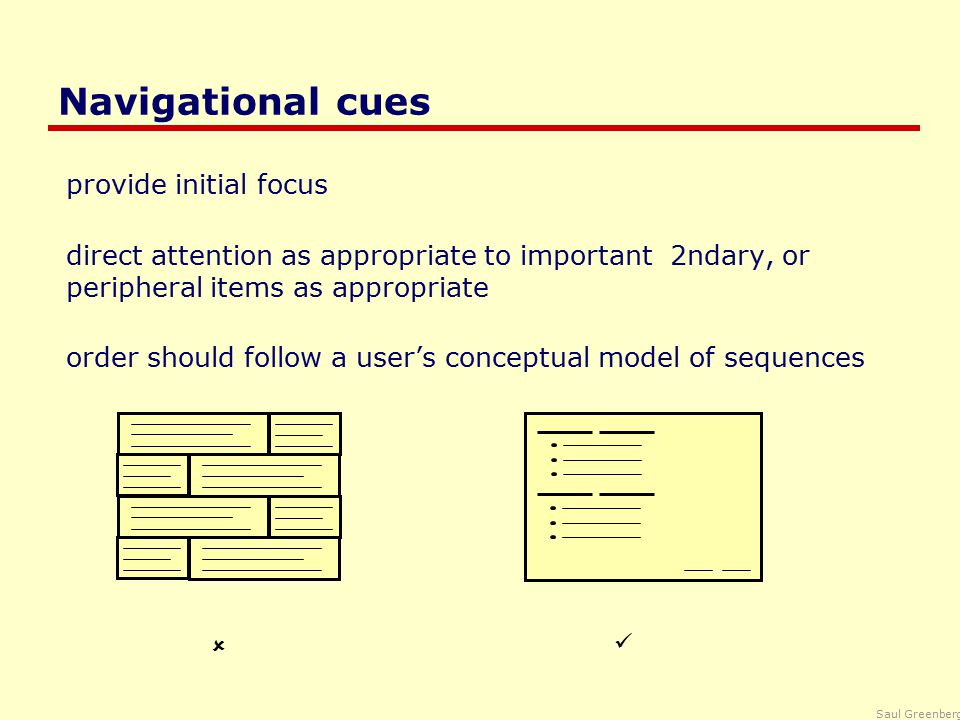 Navigational cues

provide initial focus

direct attention as appropriate to important 2ndary, or peripheral items as appropriate

order should follow a user's conceptual model of sequences

✗

✓

Saul Greenberg